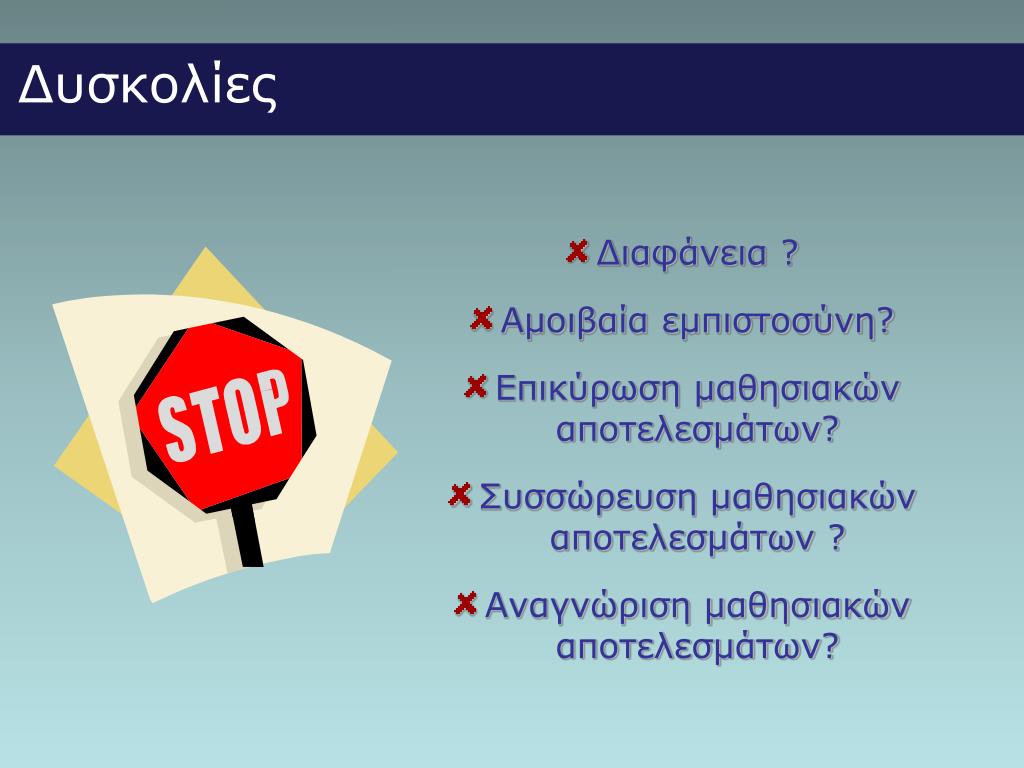 Δυσκολίες

STOP

Διαφάνεια ?

Αμοιβαία εμπιστοσύνη?

Επικύρωση μαθησιακών αποτελεσμάτων?

Συσσώρευση μαθησιακών αποτελεσμάτων ?

Αναγνώριση μαθησιακών αποτελεσμάτων?